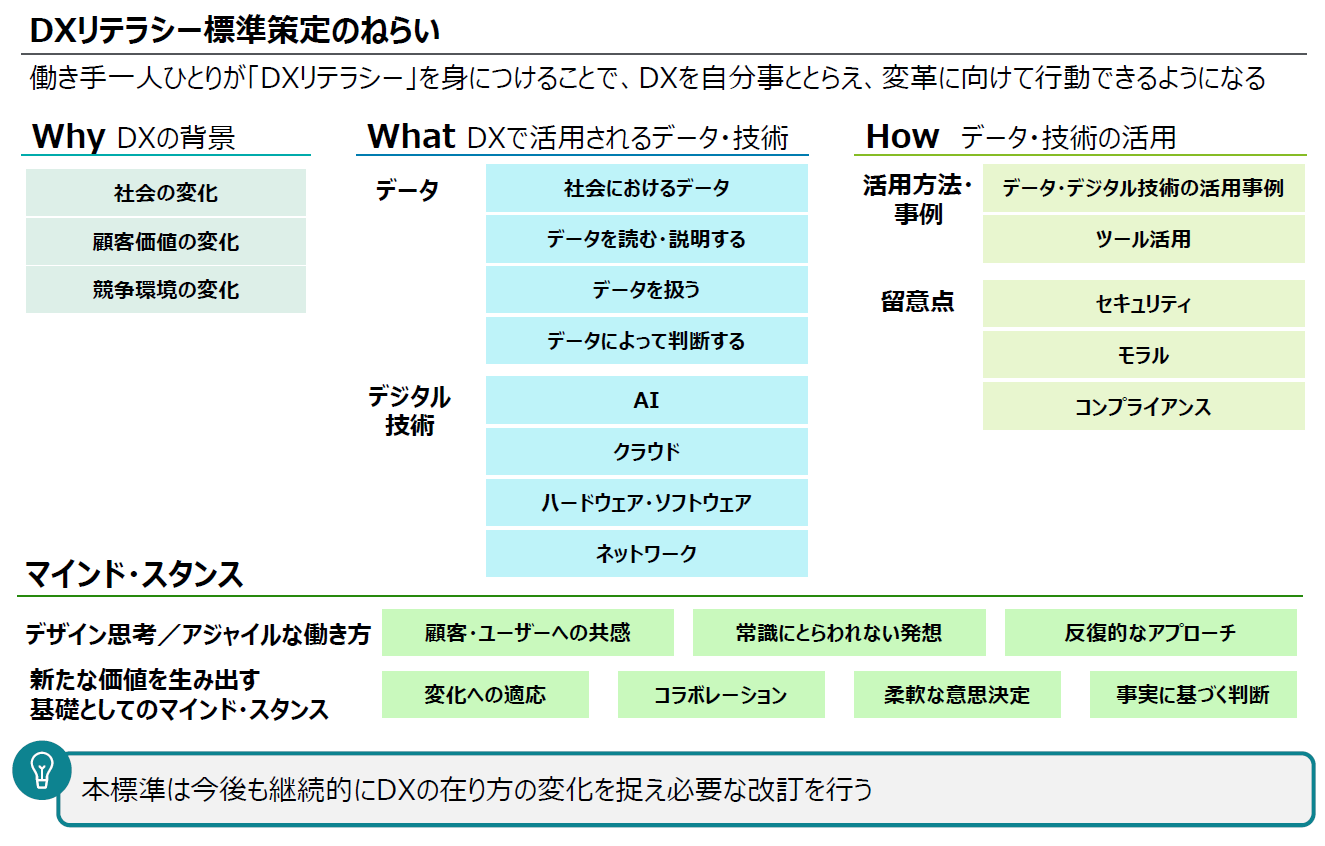 DXリテラシー標準策定のねらい

働き手一人ひとりが「DXリテラシー」を身につけることで、DXを自分事ととらえ、変革に向けて行動できるようになる

Why DXの背景

社会の変化

顧客価値の変化

競争環境の変化

What DXで活用されるデータ・技術

データ

社会におけるデータ

データを読む・説明する

データを扱う

データによって判断する

デジタル技術

AI

クラウド

ハードウェア・ソフトウェア

ネットワーク

How データ・技術の活用

活用方法・事例

データ・デジタル技術の活用事例

ツール活用

留意点

セキュリティ

モラル

コンプライアンス

マインド・スタンス

デザイン思考／アジャイルな働き方

顧客・ユーザーへの共感

常識にとらわれない発想

反復的なアプローチ

新たな価値を生み出す基礎としてのマインド・スタンス

変化への適応

コラボレーション

柔軟な意思決定

事実に基づく判断

本標準は今後も継続的にDXの在り方の変化を捉え必要な改訂を行う